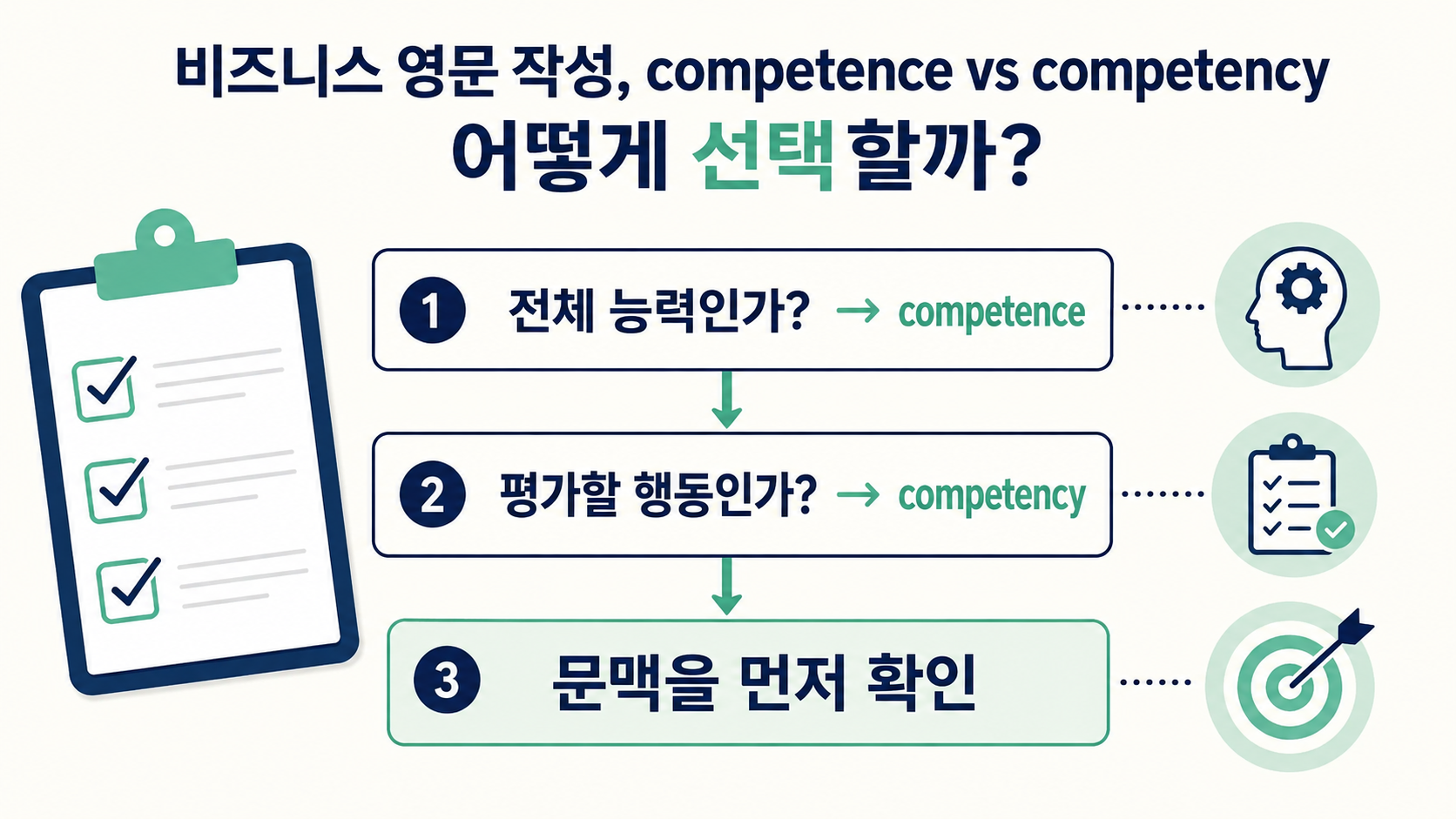 비즈니스 영문 작성, competence vs competency
어떻게 선택할까?

1 전체 능력인가? → competence

2 평가할 행동인가? → competency

3 문맥을 먼저 확인